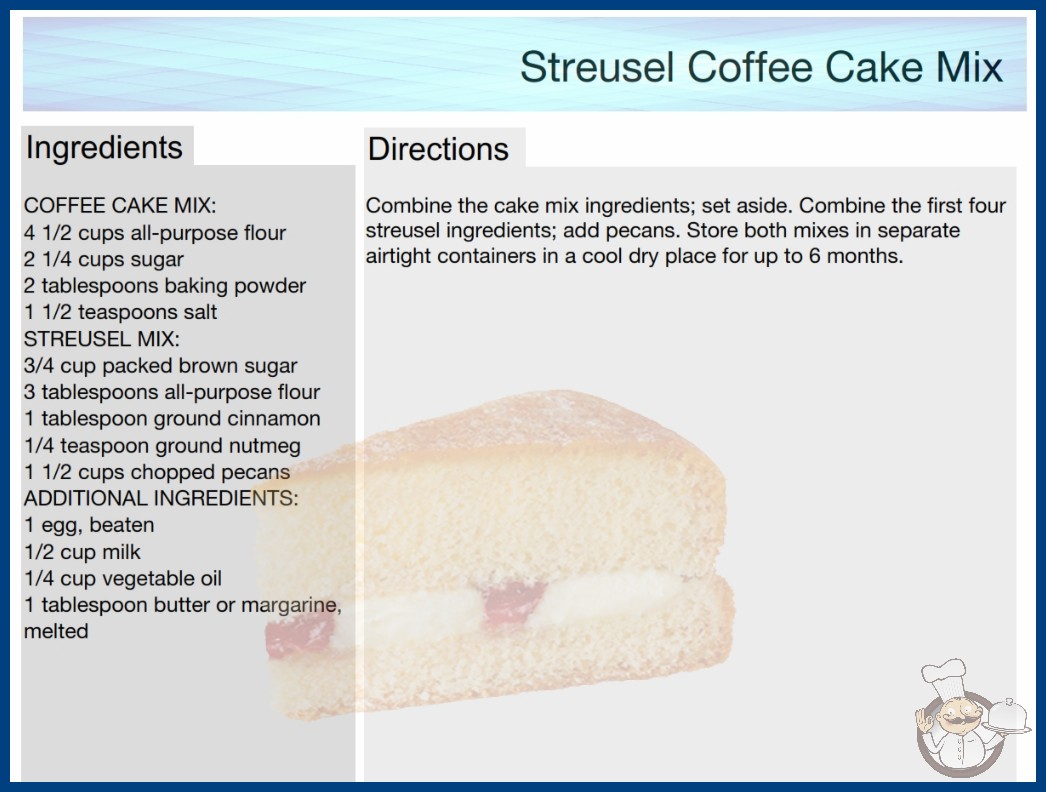 Streusel Coffee Cake Mix

Ingredients

COFFEE CAKE MIX:
4 1/2 cups all-purpose flour
2 1/4 cups sugar
2 tablespoons baking powder
1 1/2 teaspoons salt
STREUSEL MIX:
3/4 cup packed brown sugar
3 tablespoons all-purpose flour
1 tablespoon ground cinnamon
1/4 teaspoon ground nutmeg
1 1/2 cups chopped pecans
ADDITIONAL INGREDIENTS:
1 egg, beaten
1/2 cup milk
1/4 cup vegetable oil
1 tablespoon butter or margarine, melted

Directions

Combine the cake mix ingredients; set aside. Combine the first four streusel ingredients; add pecans. Store both mixes in separate airtight containers in a cool dry place for up to 6 months.